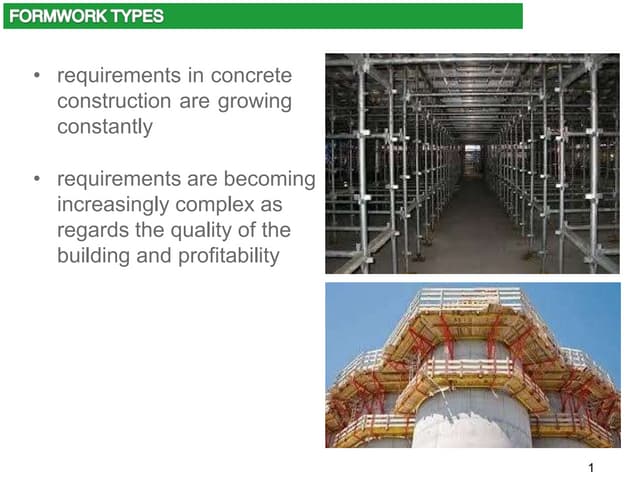 FORMWORK TYPES

• requirements in concrete construction are growing constantly

• requirements are becoming increasingly complex as regards the quality of the building and profitability

1